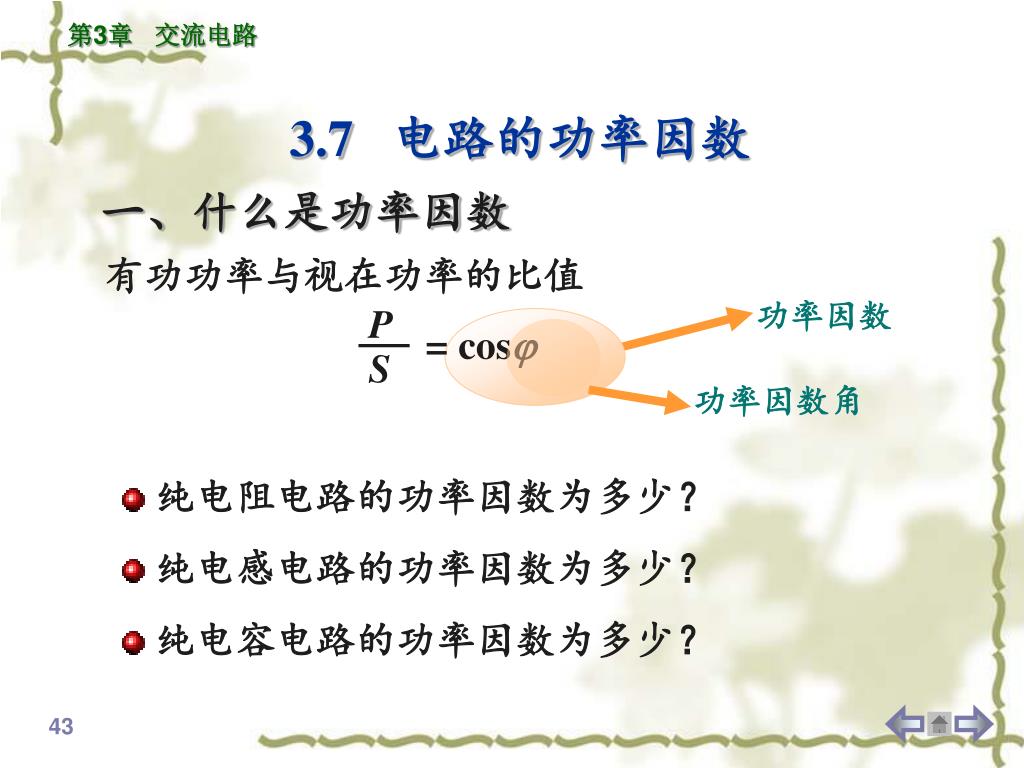 第3章　交流电路

3.7　电路的功率因数

一、什么是功率因数

有功功率与视在功率的比值

$\frac{P}{S} = \cos\varphi$

功率因数

功率因数角

纯电阻电路的功率因数为多少？

纯电感电路的功率因数为多少？

纯电容电路的功率因数为多少？

43